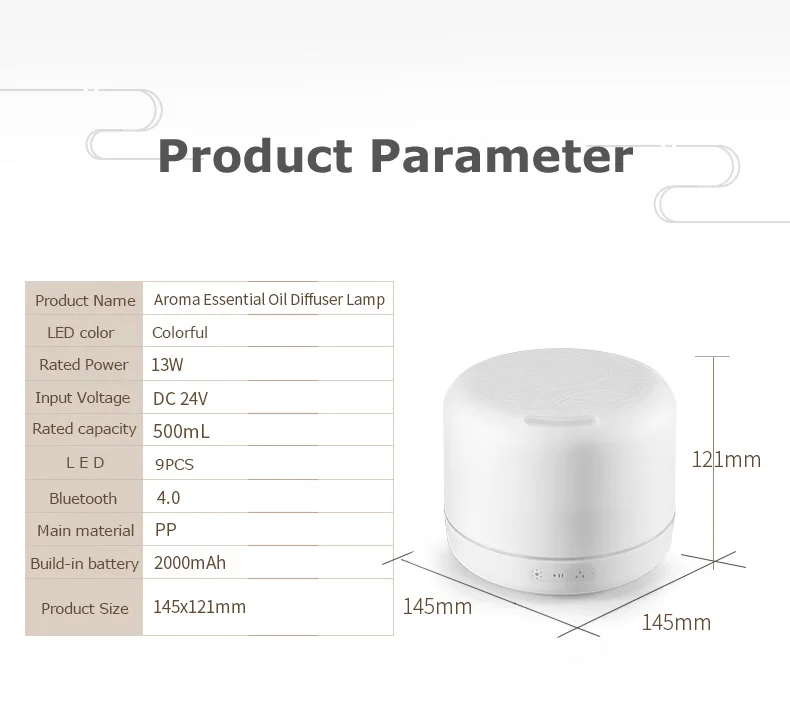 Product Parameter

| Product Name | Aroma Essential Oil Diffuser Lamp |
|---|---|
| LED color | Colorful |
| Rated Power | 13W |
| Input Voltage | DC 24V |
| Rated capacity | 500mL |
| L E D | 9PCS |
| Bluetooth | 4.0 |
| Main material | PP |
| Build-in battery | 2000mAh |
| Product Size | 145x121mm |

121mm

145mm

145mm